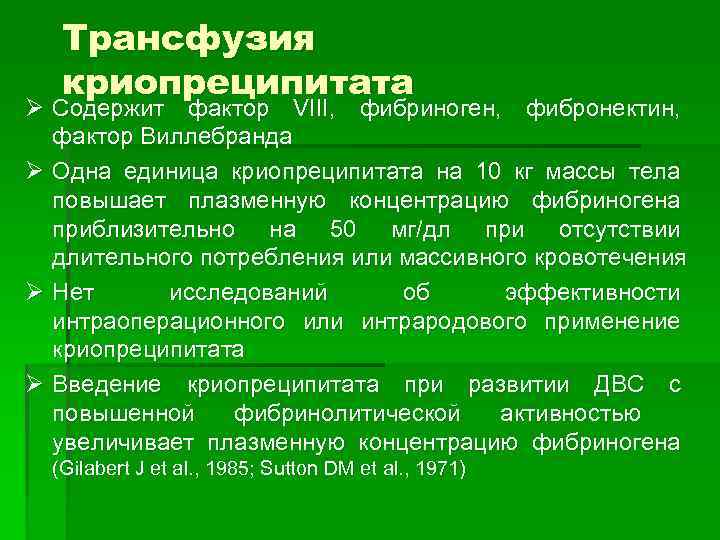 Трансфузия криопреципитата

➢ Содержит фактор VIII, фибриноген, фибронектин, фактор Виллебранда

➢ Одна единица криопреципитата на 10 кг массы тела повышает плазменную концентрацию фибриногена приблизительно на 50 мг/дл при отсутствии длительного потребления или массивного кровотечения

➢ Нет исследований об эффективности интраоперационного или интрародового применение криопреципитата

➢ Введение криопреципитата при развитии ДВС с повышенной фибринолитической активностью увеличивает плазменную концентрацию фибриногена (Gilabert J et al., 1985; Sutton DM et al., 1971)